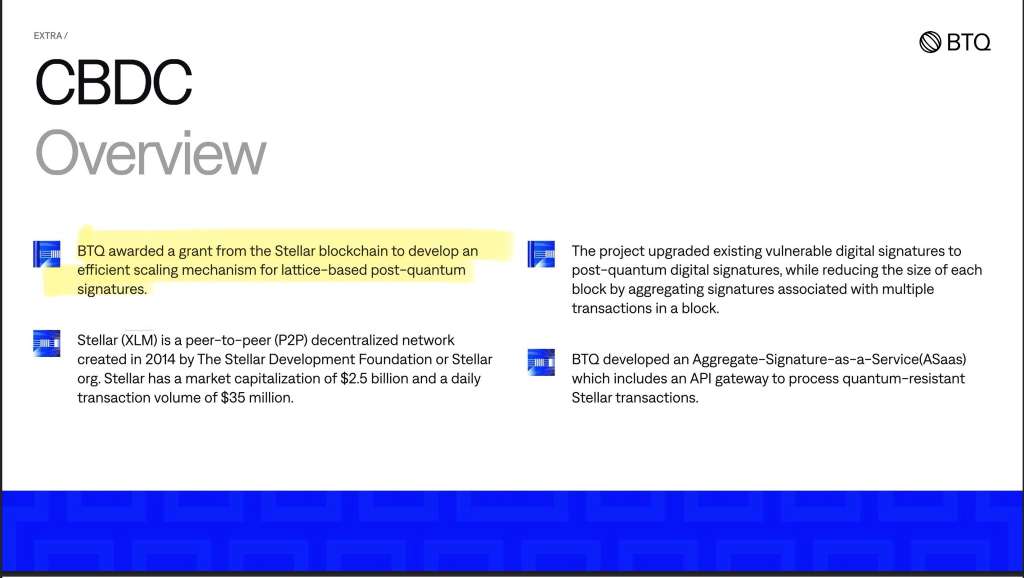 EXTRA /

BTQ

CBDC
Overview

BTQ awarded a grant from the Stellar blockchain to develop an efficient scaling mechanism for lattice-based post-quantum signatures.

Stellar (XLM) is a peer-to-peer (P2P) decentralized network created in 2014 by The Stellar Development Foundation or Stellar org. Stellar has a market capitalization of $2.5 billion and a daily transaction volume of $35 million.

The project upgraded existing vulnerable digital signatures to post-quantum digital signatures, while reducing the size of each block by aggregating signatures associated with multiple transactions in a block.

BTQ developed an Aggregate-Signature-as-a-Service(ASaas) which includes an API gateway to process quantum-resistant Stellar transactions.